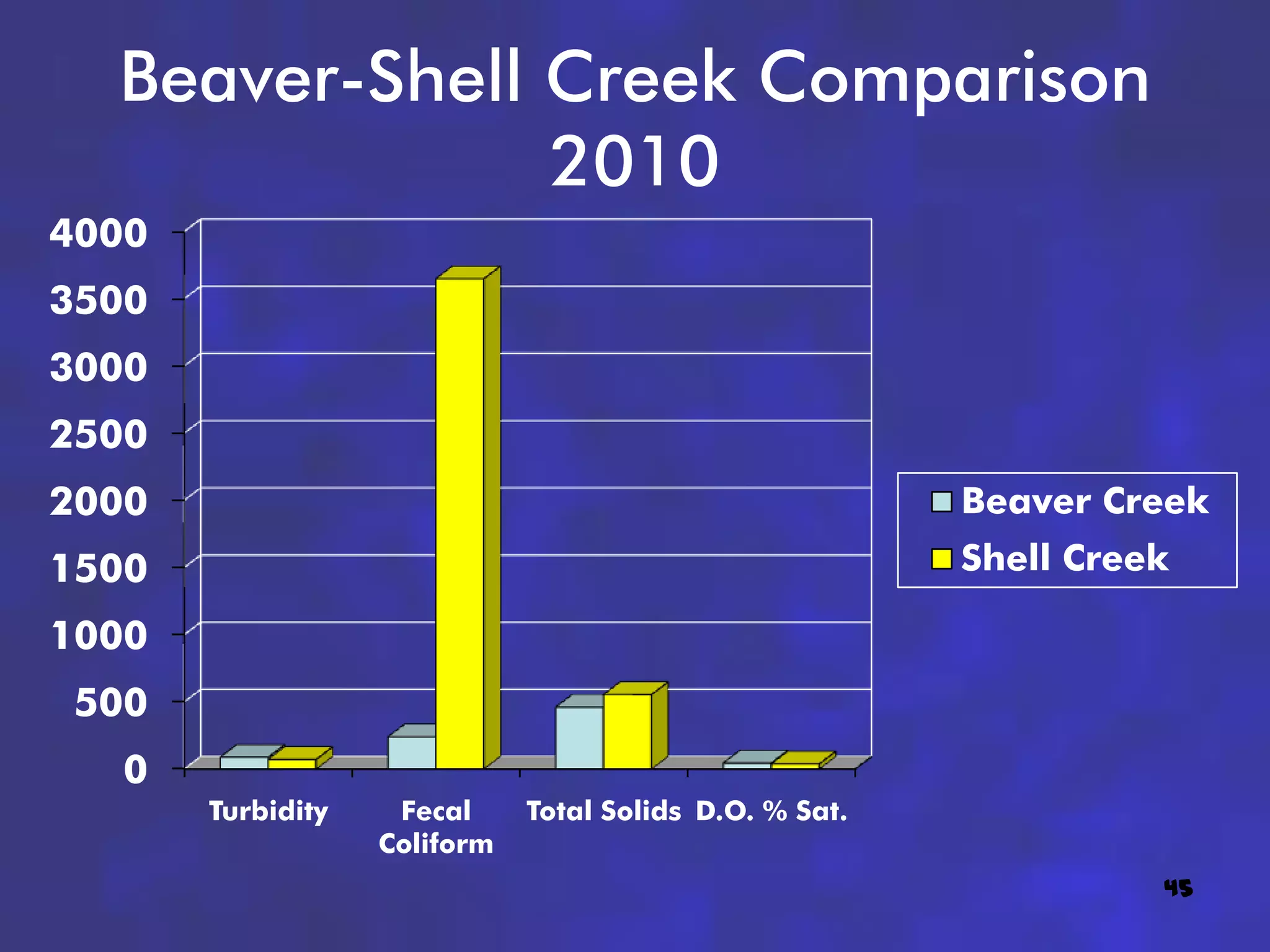 Beaver-Shell Creek Comparison 2010

4000
3500
3000
2500
2000
1500
1000
500
0

Turbidity
Fecal Coliform
Total Solids
D.O. % Sat.

Beaver Creek
Shell Creek

45